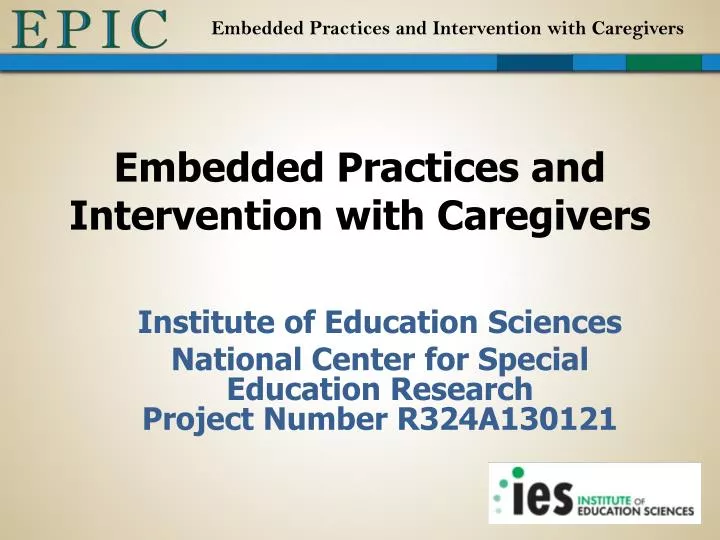 EPIC Embedded Practices and Intervention with Caregivers

Embedded Practices and Intervention with Caregivers

Institute of Education Sciences
National Center for Special Education Research
Project Number R324A130121

ies INSTITUTE OF EDUCATION SCIENCES